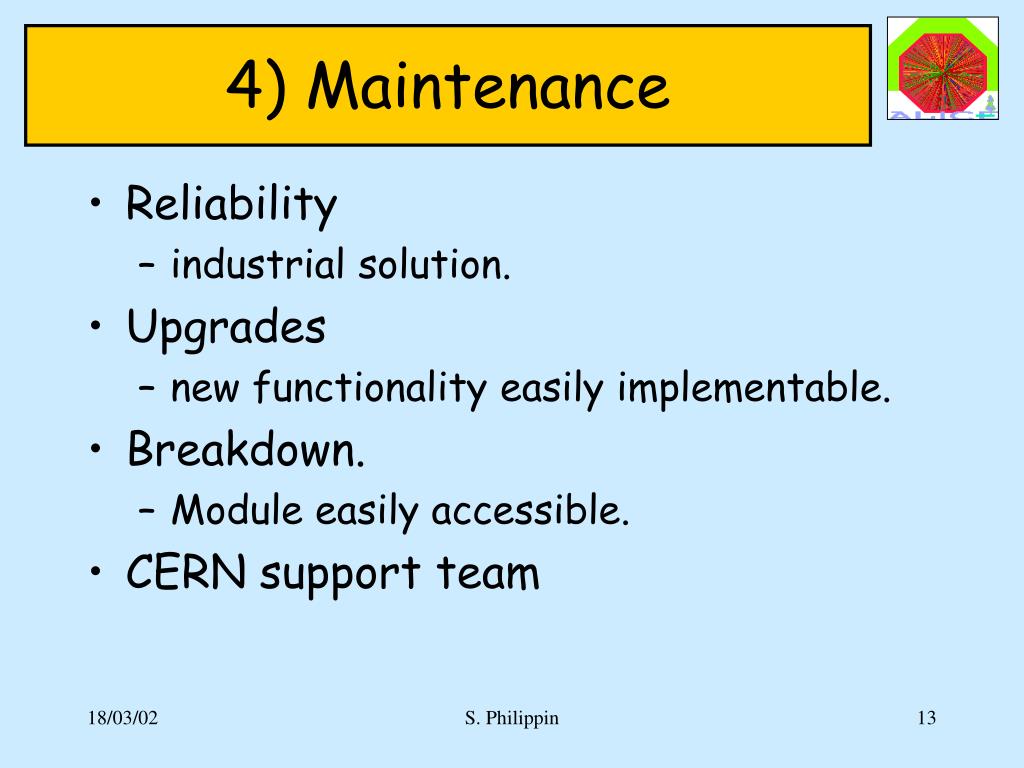 4) Maintenance

• Reliability
– industrial solution.
• Upgrades
– new functionality easily implementable.
• Breakdown.
– Module easily accessible.
• CERN support team

18/03/02

S. Philippin

13